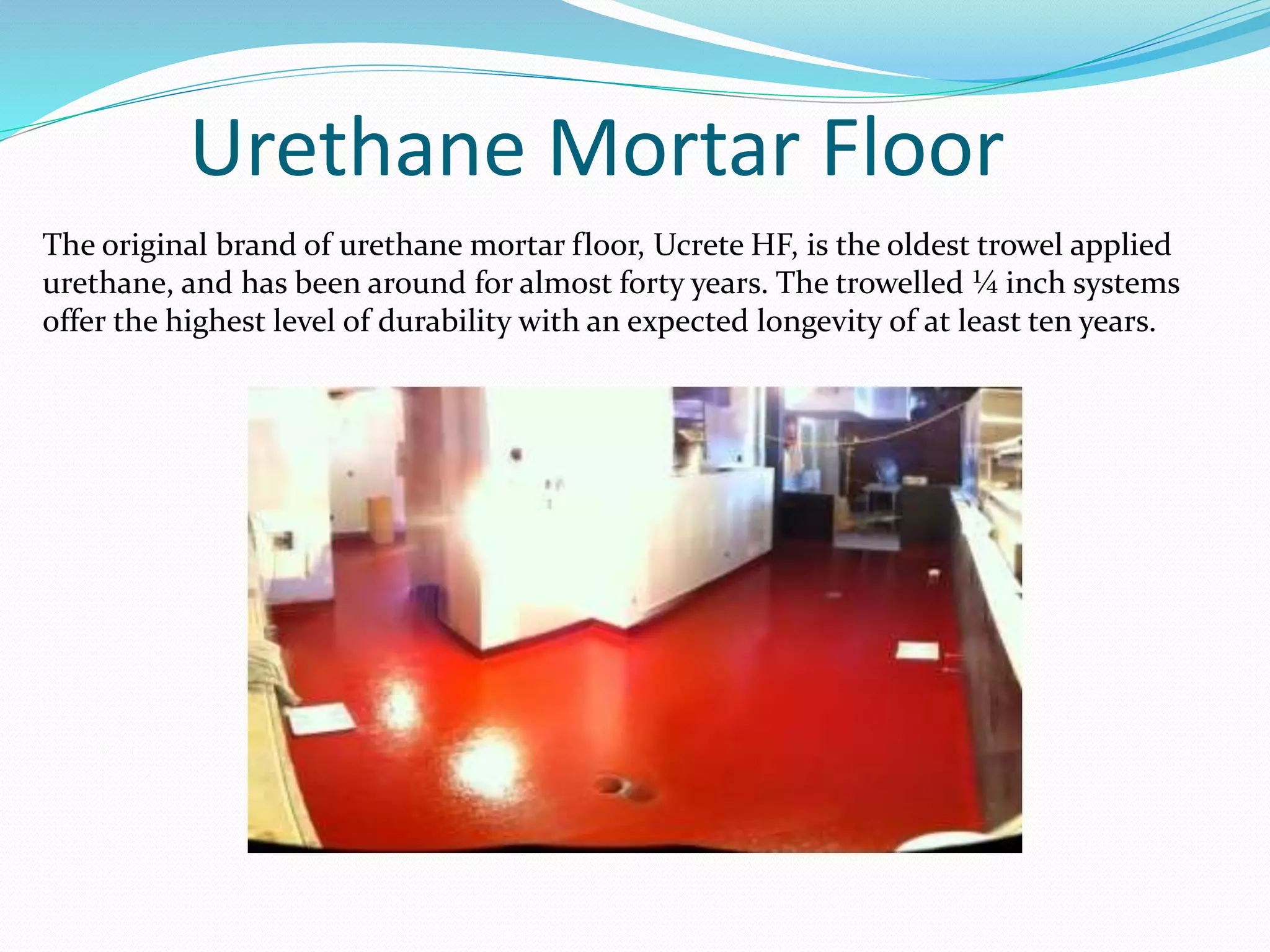 Urethane Mortar Floor

The original brand of urethane mortar floor, Ucrete HF, is the oldest trowel applied urethane, and has been around for almost forty years. The trowelled ¼ inch systems offer the highest level of durability with an expected longevity of at least ten years.